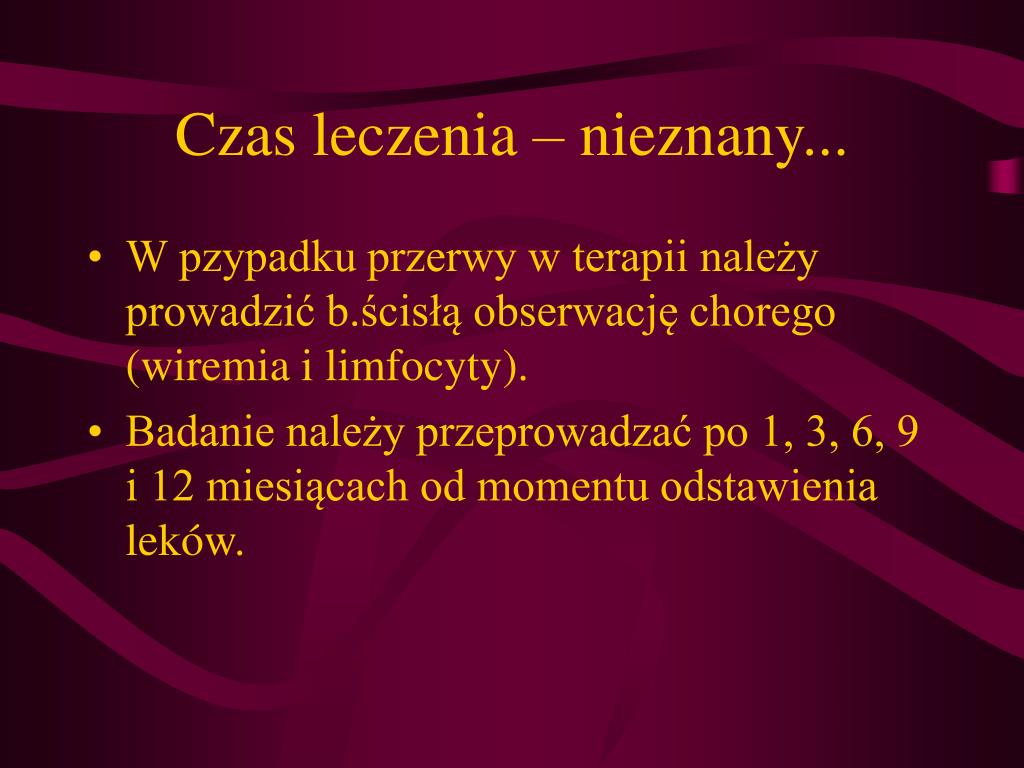 Czas leczenia – nieznany...

• W pzypadku przerwy w terapii należy prowadzić b.ścisłą obserwację chorego (wiremia i limfocyty).
• Badanie należy przeprowadzać po 1, 3, 6, 9 i 12 miesiącach od momentu odstawienia leków.